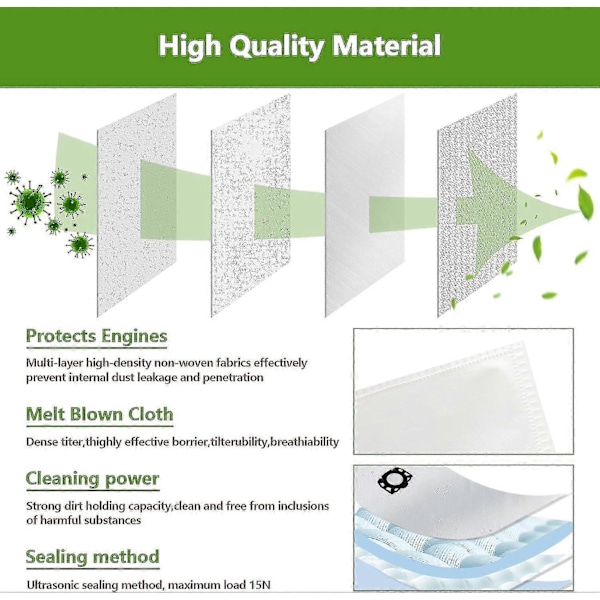 High Quality Material

Protects Engines

Multi-layer high-density non-woven fabrics effectively prevent internal dust leakage and penetration

Melt Blown Cloth

Dense titer,thighly effective borrier,tilterubility,breathiability

Cleaning power

Strong dirt holding capacity,clean and free from inclusions of harmful substances

Sealing method

Ultrasonic sealing method, maximum load 15N